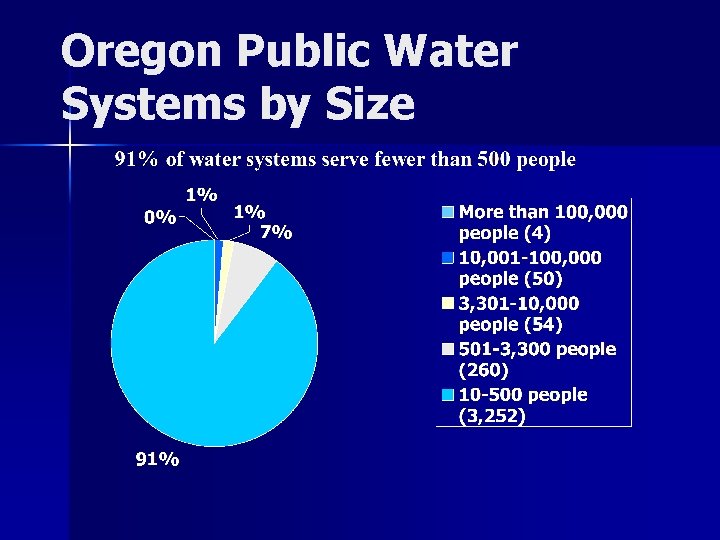 Oregon Public Water Systems by Size

91% of water systems serve fewer than 500 people

0%
1%
1%
7%
91%

More than 100,000 people (4)
10,001-100,000 people (50)
3,301-10,000 people (54)
501-3,300 people (260)
10-500 people (3,252)